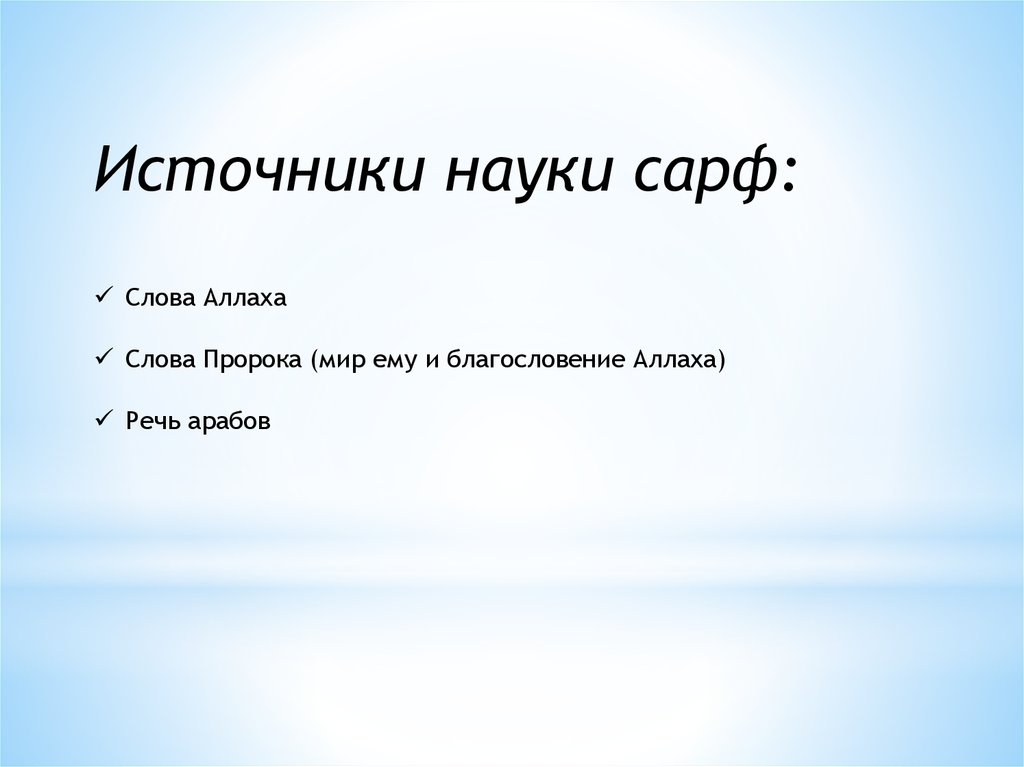 Источники науки сарф:

✓ Слова Аллаха

✓ Слова Пророка (мир ему и благословение Аллаха)

✓ Речь арабов